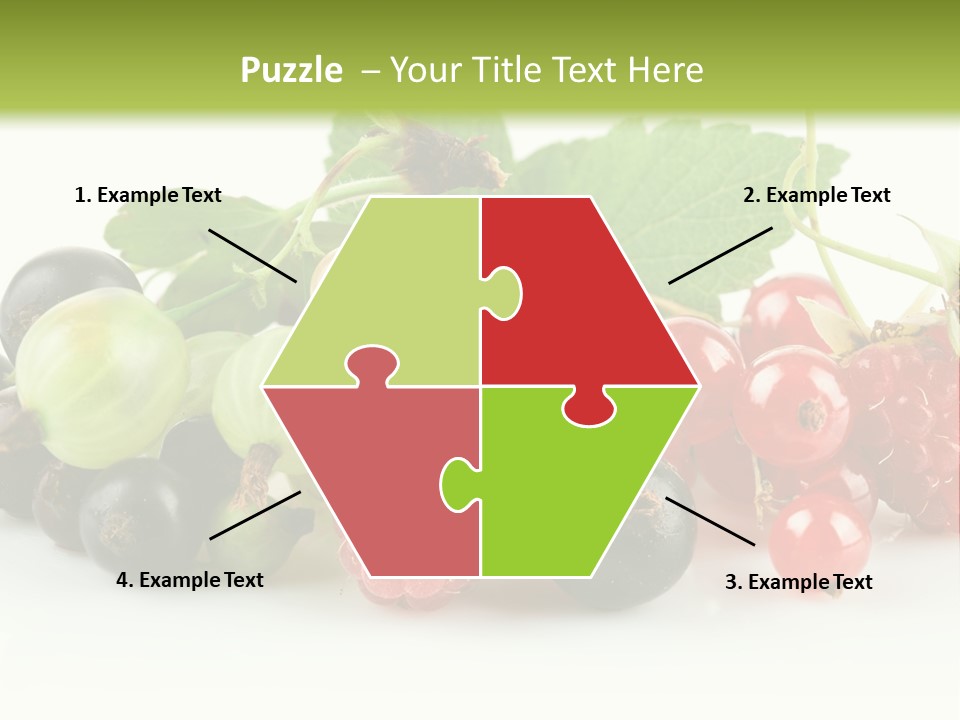 Puzzle – Your Title Text Here

1. Example Text

2. Example Text

4. Example Text

3. Example Text